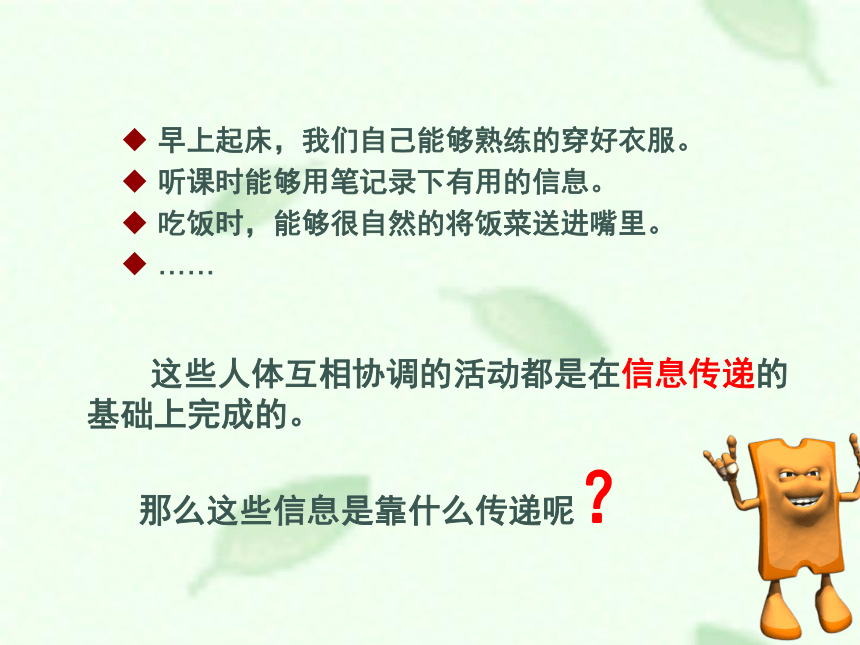 ◆ 早上起床，我们自己能够熟练的穿好衣服。
◆ 听课时能够用笔记录下有用的信息。
◆ 吃饭时，能够很自然的将饭菜送进嘴里。
◆ ……

这些人体互相协调的活动都是在信息传递的基础上完成的。

那么这些信息是靠什么传递呢？